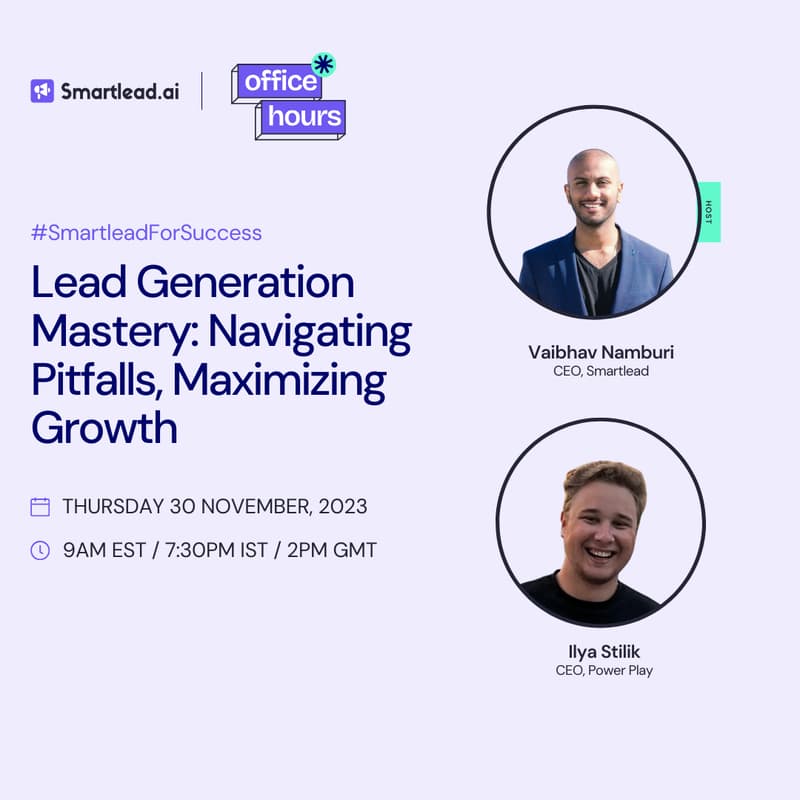 Smartlead.ai

office hours

#SmartleadForSuccess

Lead Generation Mastery: Navigating Pitfalls, Maximizing Growth

THURSDAY 30 NOVEMBER, 2023

9AM EST / 7:30PM IST / 2PM GMT

HOST

Vaibhav Namburi
CEO, Smartlead

Ilya Stilik
CEO, Power Play